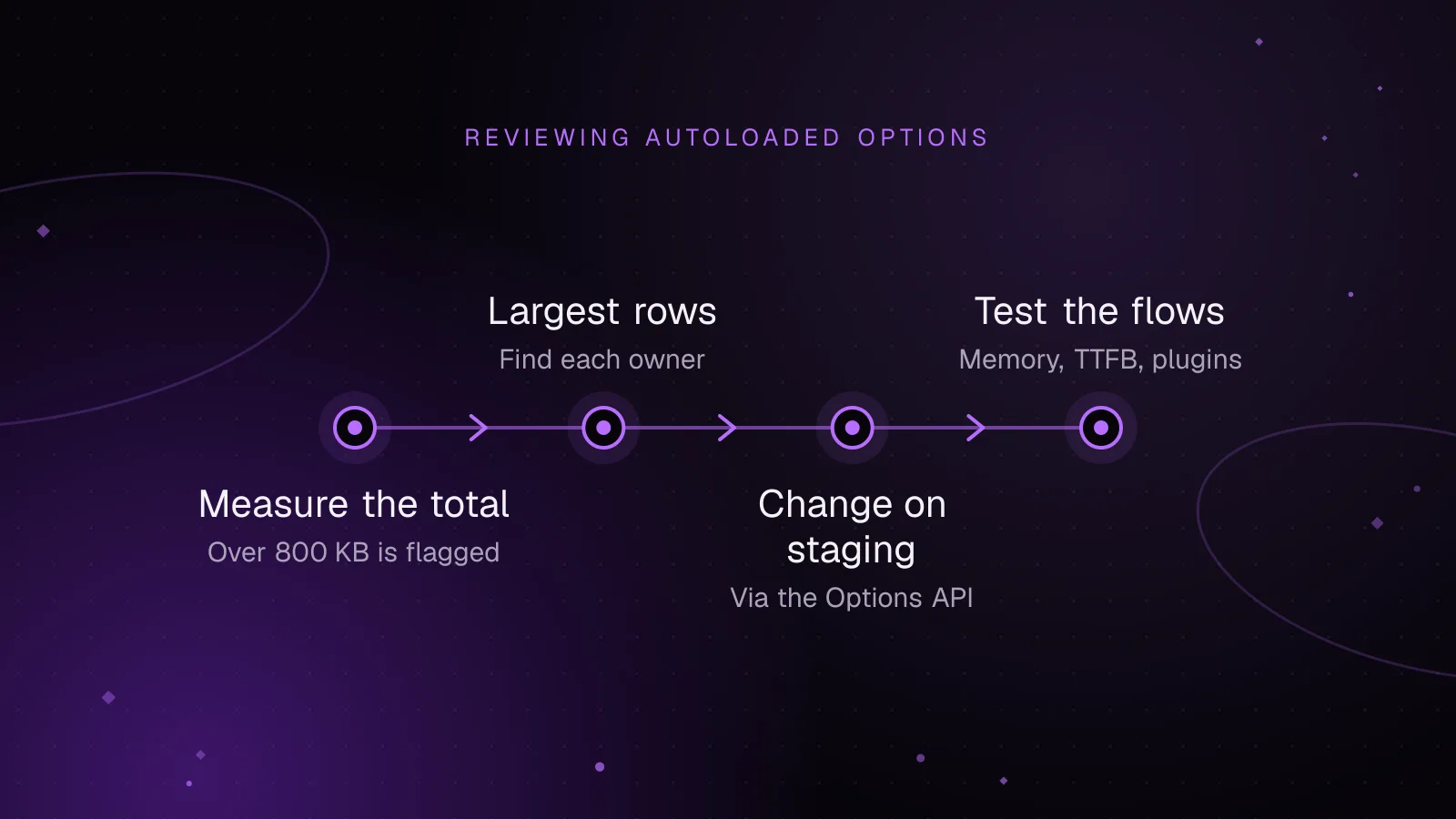 REVIEWING AUTOLOADED OPTIONS

Measure the total
Over 800 KB is flagged

Largest rows
Find each owner

Change on staging
Via the Options API

Test the flows
Memory, TTFB, plugins